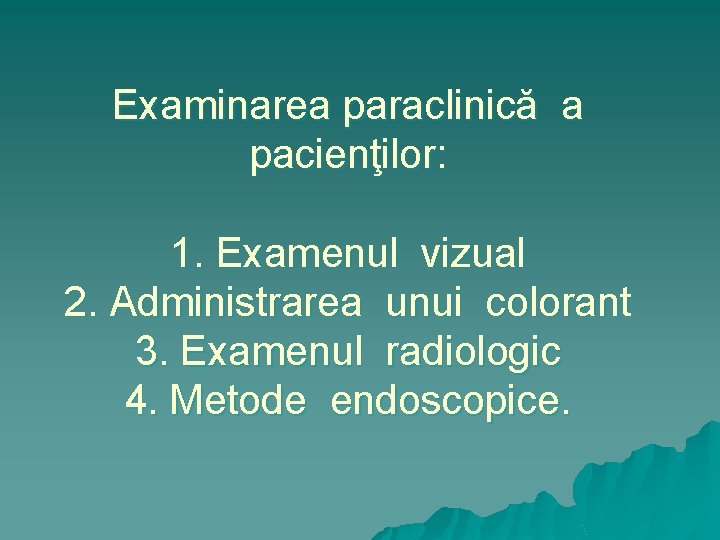 Examinarea paraclinică a pacienţilor:

1. Examenul vizual
2. Administrarea unui colorant
3. Examenul radiologic
4. Metode endoscopice.